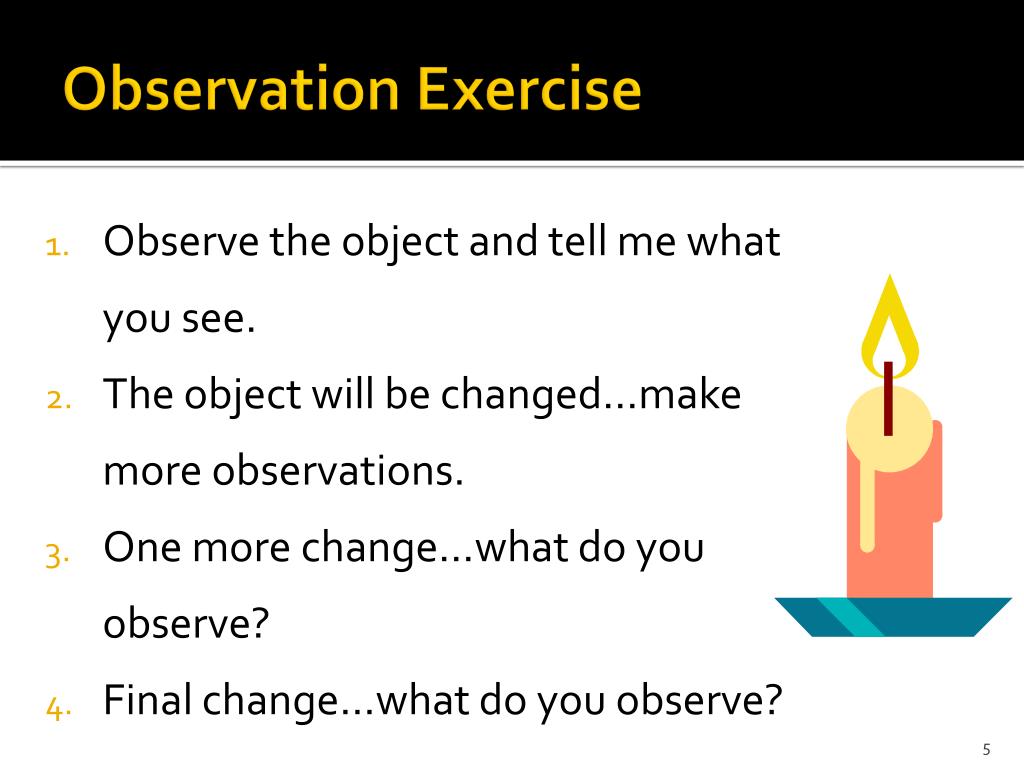 Observation Exercise

1. Observe the object and tell me what you see.
2. The object will be changed…make more observations.
3. One more change…what do you observe?
4. Final change…what do you observe?

5